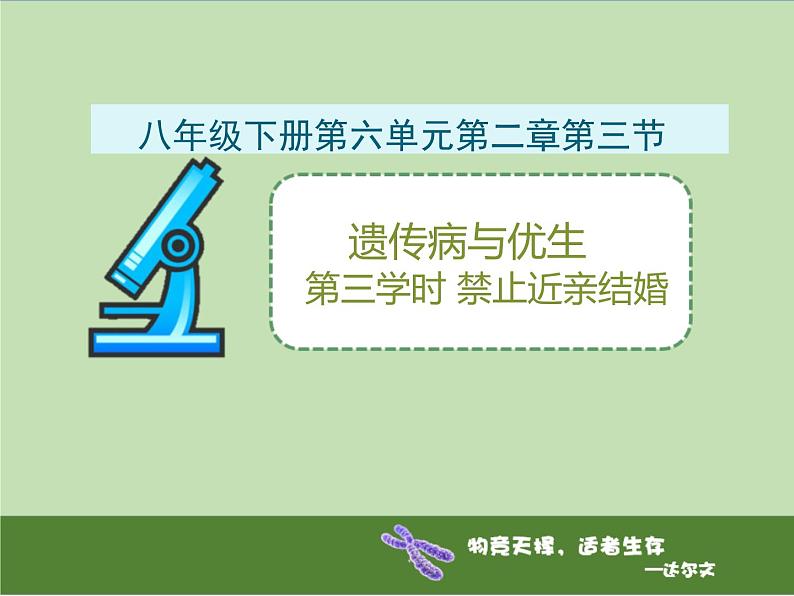 八年级下册第六单元第二章第三节

遗传病与优生
第三学时 禁止近亲结婚

物竞天择，适者生存
—达尔文